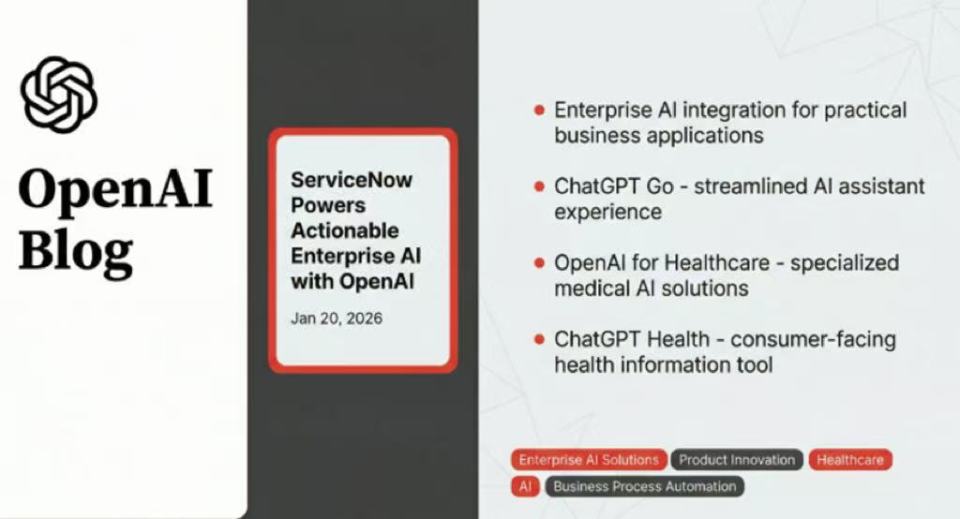 OpenAI Blog

ServiceNow Powers Actionable Enterprise AI with OpenAI

Jan 20, 2026

- Enterprise AI integration for practical business applications
- ChatGPT Go - streamlined AI assistant experience
- OpenAI for Healthcare - specialized medical AI solutions
- ChatGPT Health - consumer-facing health information tool

Enterprise AI Solutions
Product Innovation
Healthcare
AI
Business Process Automation